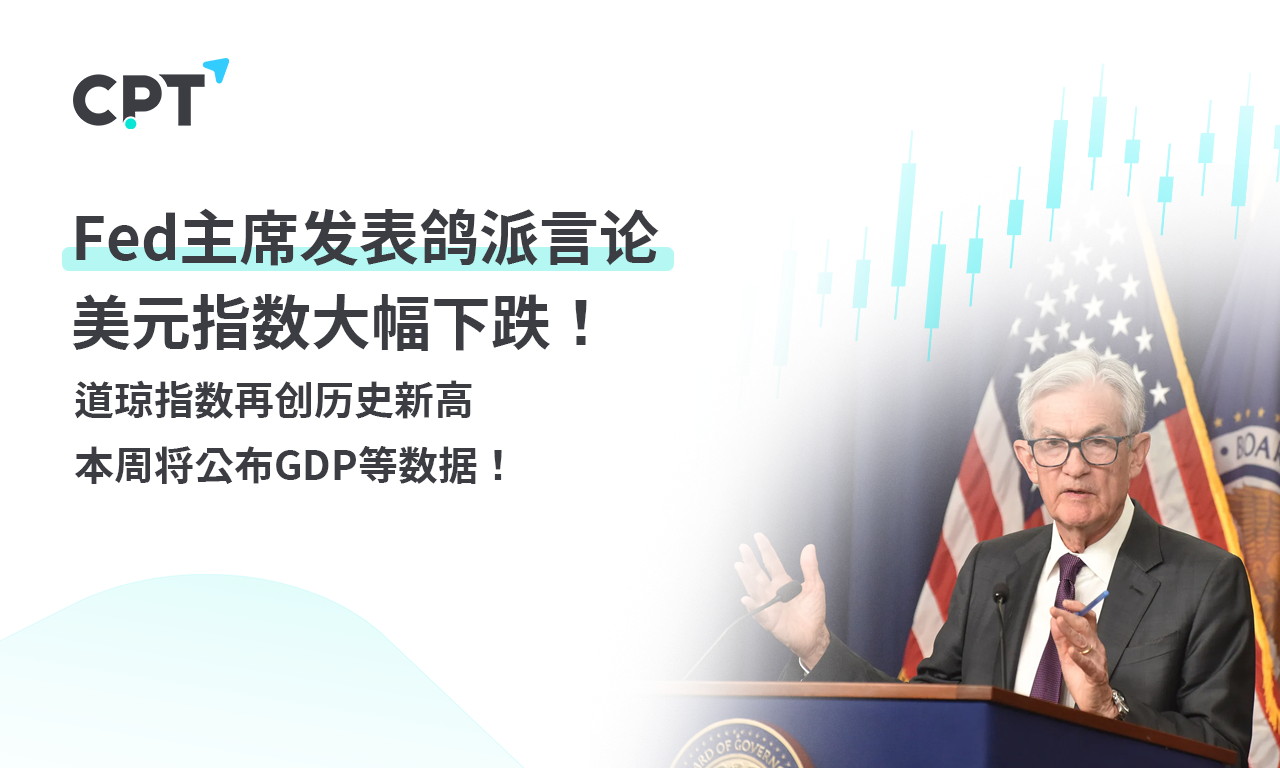 CPT

Fed主席发表鸽派言论
美元指数大幅下跌！

道琼指数再创历史新高
本周将公布GDP等数据！

BOA

ARD OF GOVERN